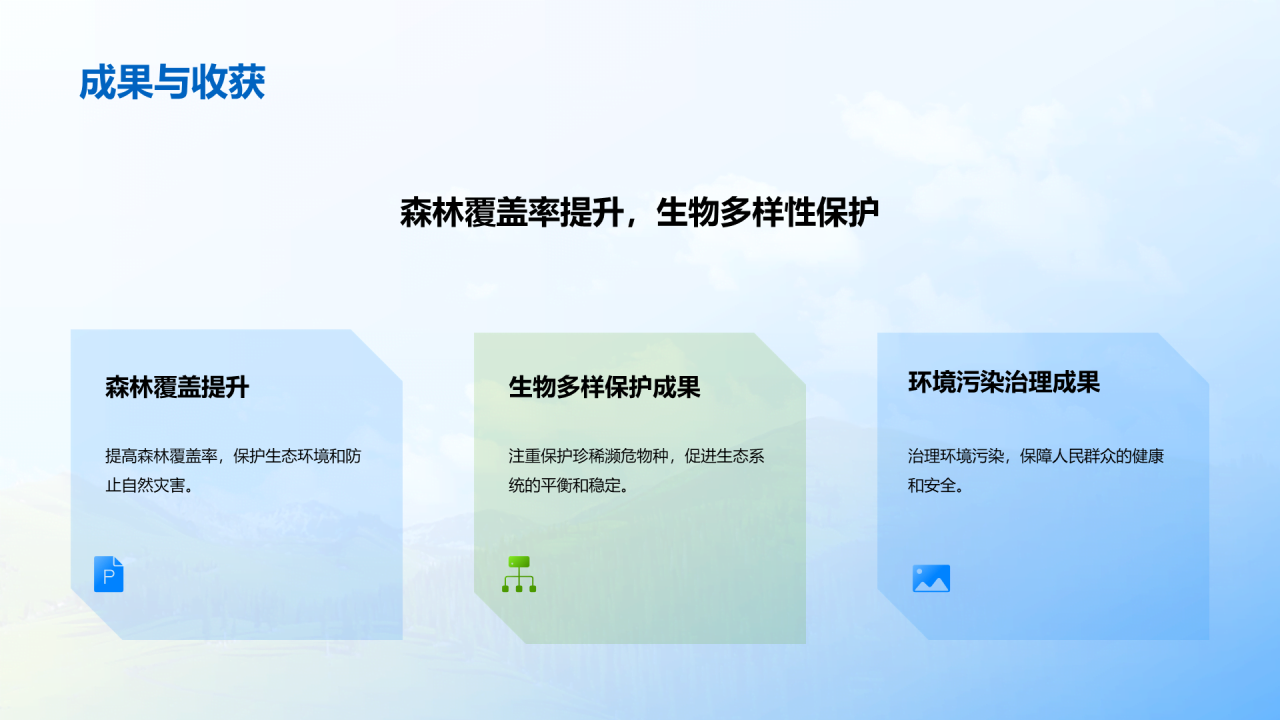 成果与收获

森林覆盖率提升，生物多样性保护

森林覆盖提升

提高森林覆盖率，保护生态环境和防止自然灾害。

P

生物多样保护成果

注重保护珍稀濒危物种，促进生态系统的平衡和稳定。

环境污染治理成果

治理环境污染，保障人民群众的健康和安全。